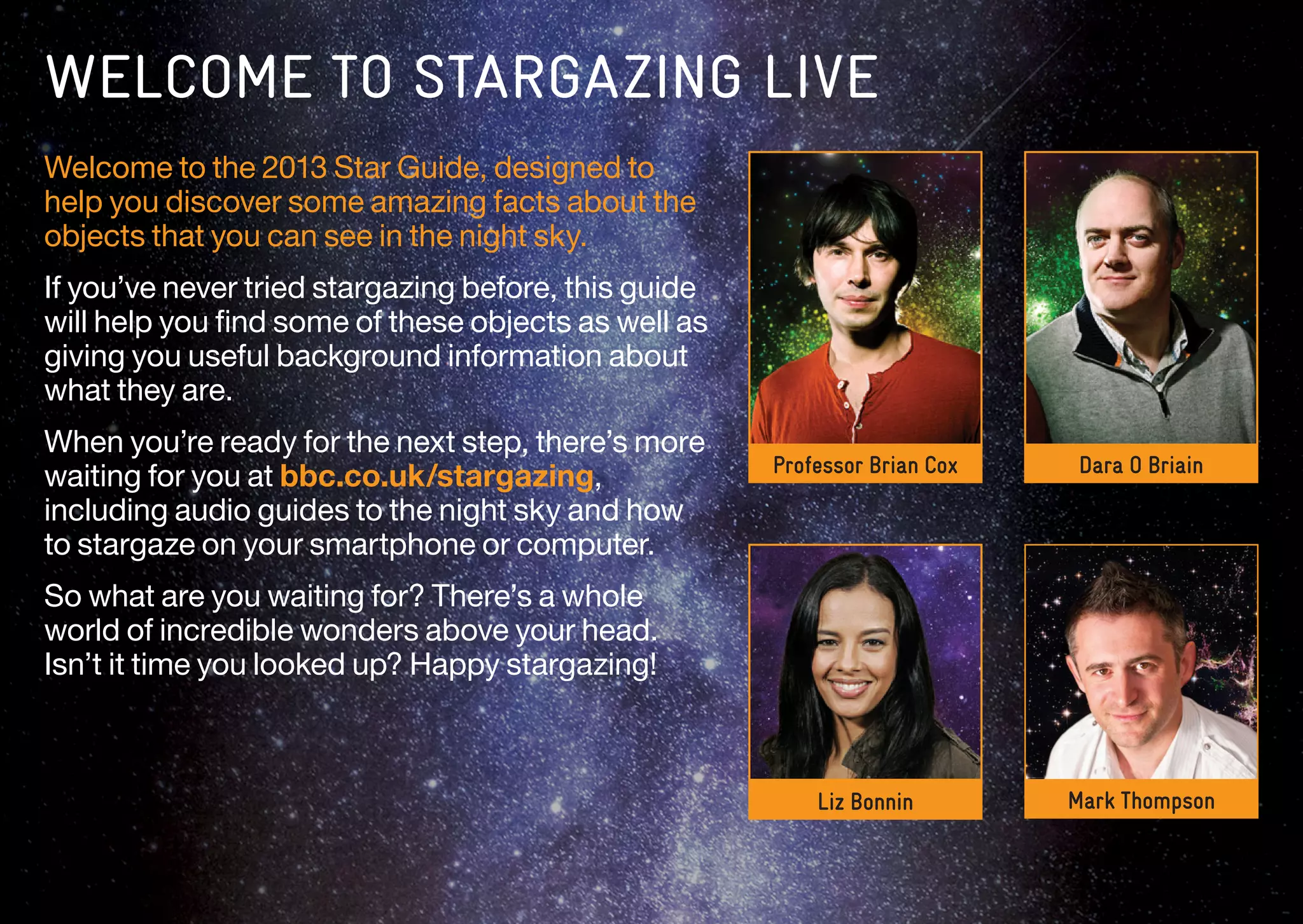 WELCOME TO STARGAZING LIVE

Welcome to the 2013 Star Guide, designed to help you discover some amazing facts about the objects that you can see in the night sky.

If you've never tried stargazing before, this guide will help you find some of these objects as well as giving you useful background information about what they are.

When you're ready for the next step, there's more waiting for you at bbc.co.uk/stargazing, including audio guides to the night sky and how to stargaze on your smartphone or computer.

So what are you waiting for? There's a whole world of incredible wonders above your head. Isn't it time you looked up? Happy stargazing!

Professor Brian Cox

Dara O Briain

Liz Bonnin

Mark Thompson